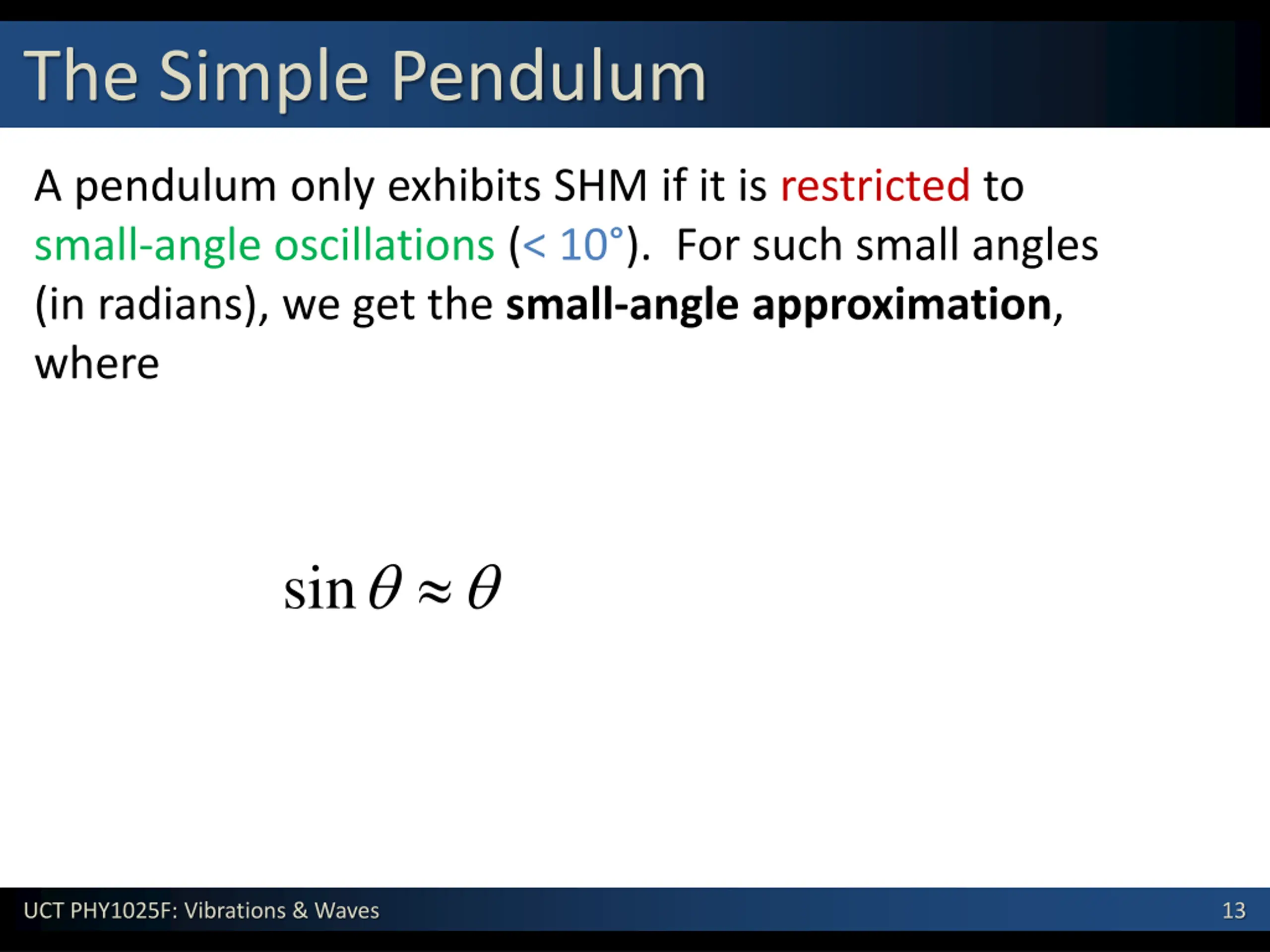 The Simple Pendulum

A pendulum only exhibits SHM if it is restricted to small-angle oscillations (< 10°). For such small angles (in radians), we get the small-angle approximation, where

$\sin\theta \approx \theta$

UCT PHY1025F: Vibrations & Waves

13